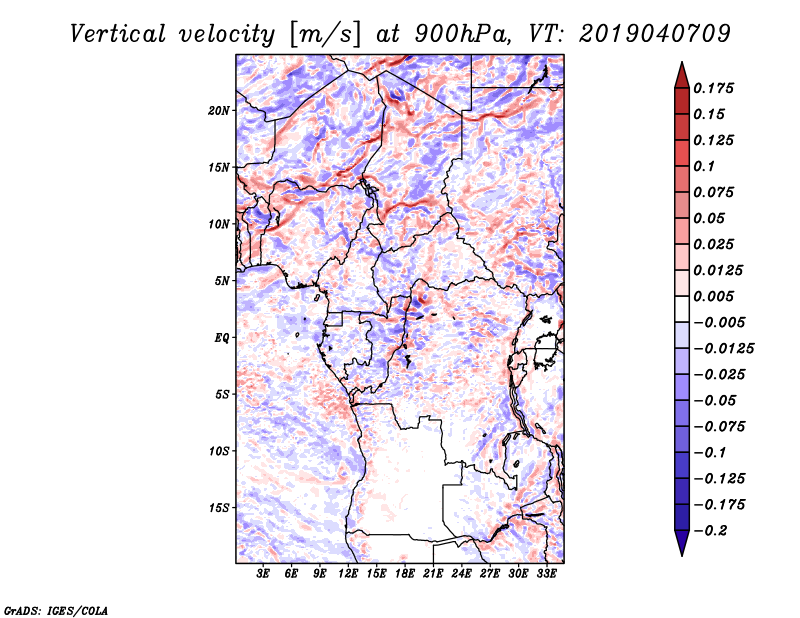 Vertical velocity [m/s] at 900hPa, VT: 2019040709

20N
15N
10N
5N
EQ
5S
10S
15S

3E 6E 9E 12E 15E 18E 21E 24E 27E 30E 33E

0.175
0.15
0.125
0.1
0.075
0.05
0.025
0.0125
0.005
−0.005
−0.0125
−0.025
−0.05
−0.075
−0.1
−0.125
−0.175
−0.2

GrADS: IGES/COLA